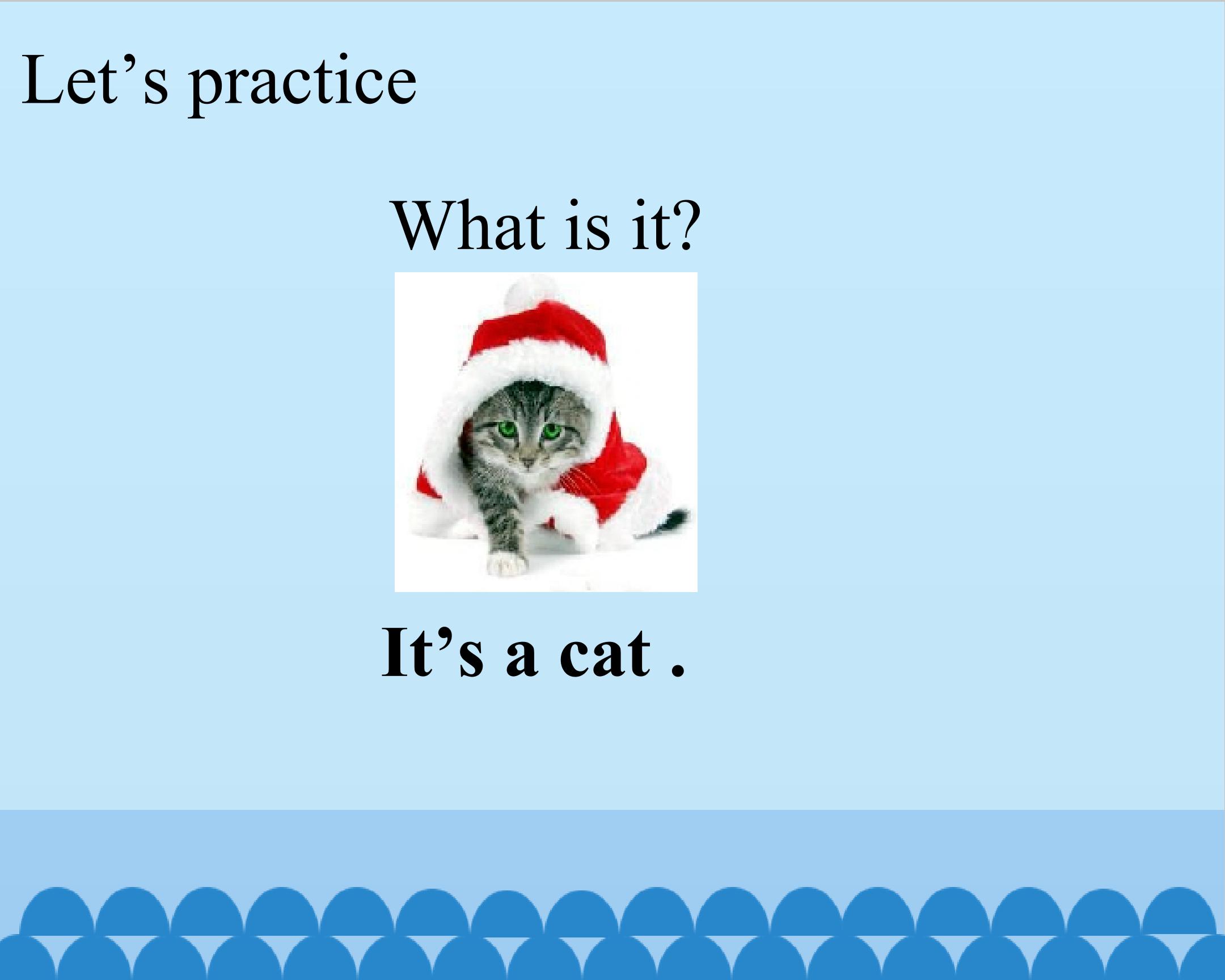 Let’s practice

What is it?

It’s a cat .